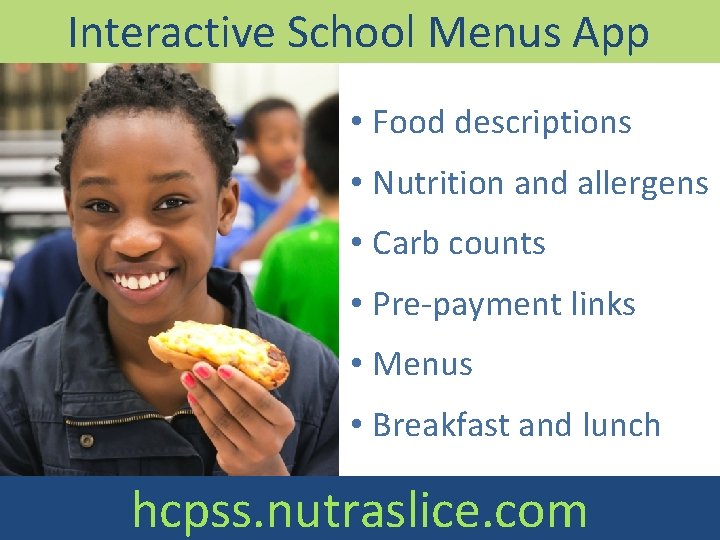 Interactive School Menus App

• Food descriptions
• Nutrition and allergens
• Carb counts
• Pre-payment links
• Menus
• Breakfast and lunch

hcpss.nutraslice.com